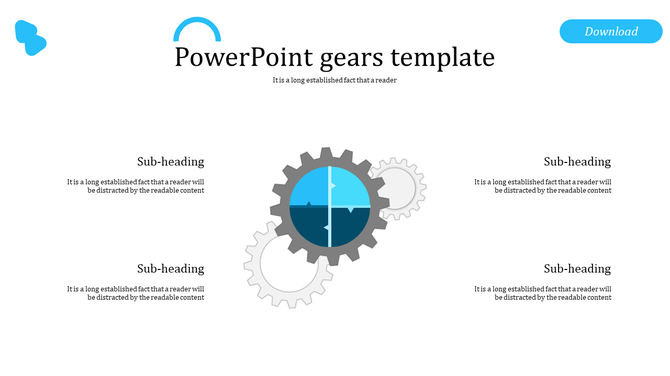 Download

PowerPoint gears template

It is a long established fact that a reader

Sub-heading

It is a long established fact that a reader will be distracted by the readable content

Sub-heading

It is a long established fact that a reader will be distracted by the readable content

Sub-heading

It is a long established fact that a reader will be distracted by the readable content

Sub-heading

It is a long established fact that a reader will be distracted by the readable content